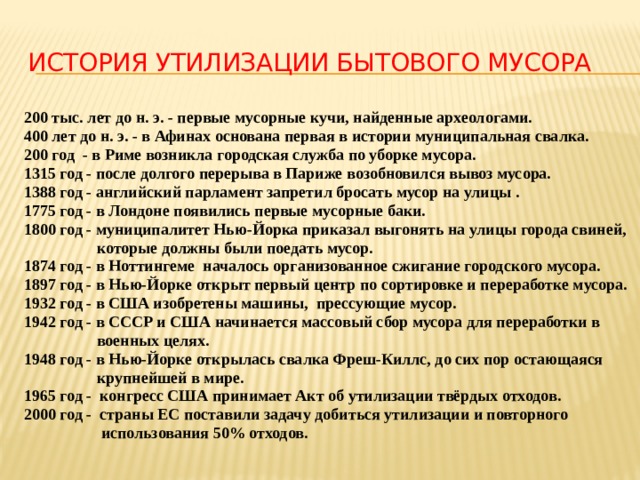 ИСТОРИЯ УТИЛИЗАЦИИ БЫТОВОГО МУСОРА

200 тыс. лет до н. э. - первые мусорные кучи, найденные археологами.
400 лет до н. э. - в Афинах основана первая в истории муниципальная свалка.
200 год - в Риме возникла городская служба по уборке мусора.
1315 год - после долгого перерыва в Париже возобновился вывоз мусора.
1388 год - английский парламент запретил бросать мусор на улицы .
1775 год - в Лондоне появились первые мусорные баки.
1800 год - муниципалитет Нью-Йорка приказал выгонять на улицы города свиней, которые должны были поедать мусор.
1874 год - в Ноттингеме началось организованное сжигание городского мусора.
1897 год - в Нью-Йорке открыт первый центр по сортировке и переработке мусора.
1932 год - в США изобретены машины, прессующие мусор.
1942 год - в СССР и США начинается массовый сбор мусора для переработки в военных целях.
1948 год - в Нью-Йорке открылась свалка Фреш-Киллс, до сих пор остающаяся крупнейшей в мире.
1965 год - конгресс США принимает Акт об утилизации твёрдых отходов.
2000 год - страны ЕС поставили задачу добиться утилизации и повторного использования 50% отходов.